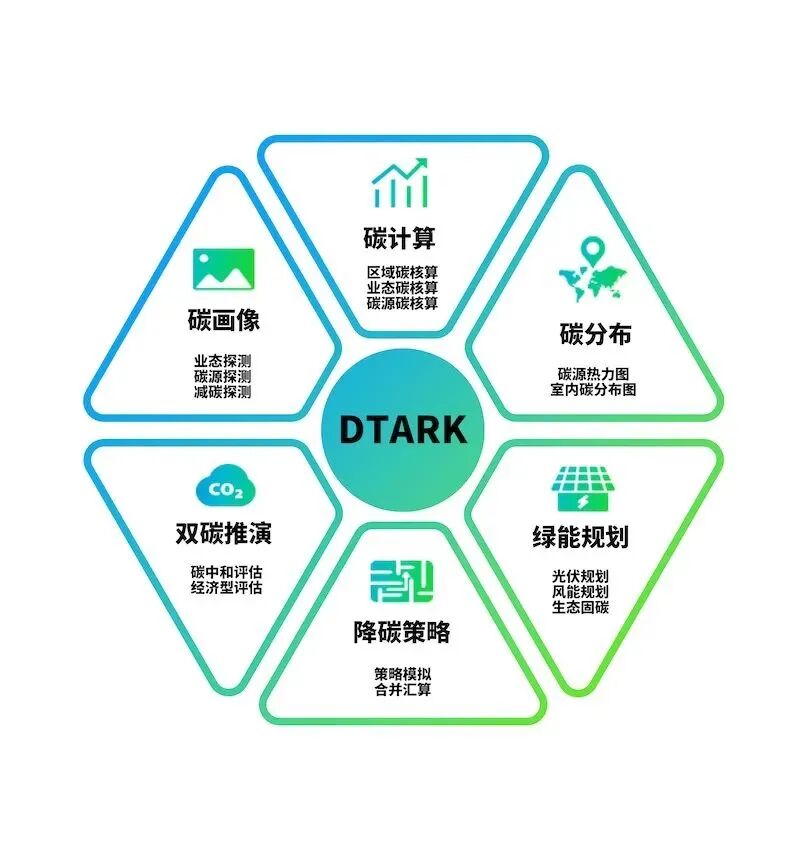 碳计算

区域碳核算
业态碳核算
碳源碳核算

碳画像

业态探测
碳源探测
减碳探测

碳分布

碳源热力图
室内碳分布图

DTARK

$CO_2$

双碳推演

碳中和评估
经济型评估

绿能规划

光伏规划
风能规划
生态固碳

降碳策略

策略模拟
合并汇算